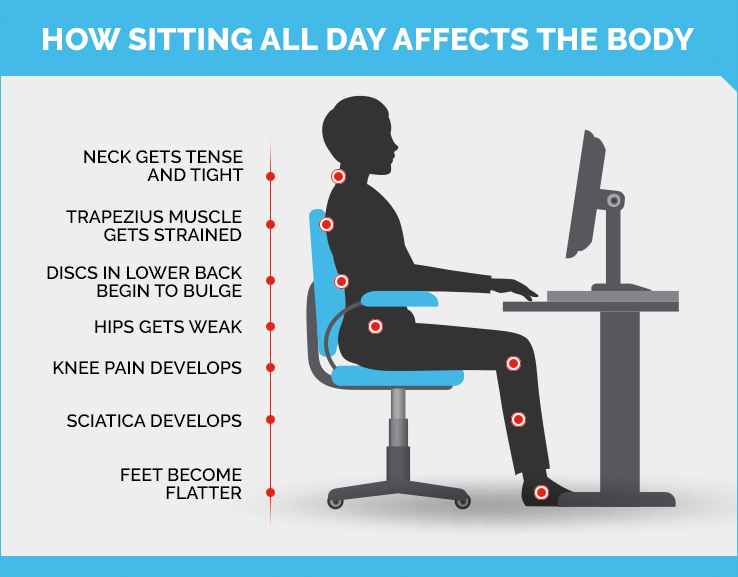 HOW SITTING ALL DAY AFFECTS THE BODY

NECK GETS TENSE AND TIGHT

TRAPEZIUS MUSCLE GETS STRAINED

DISCS IN LOWER BACK BEGIN TO BULGE

HIPS GETS WEAK

KNEE PAIN DEVELOPS

SCIATICA DEVELOPS

FEET BECOME FLATTER